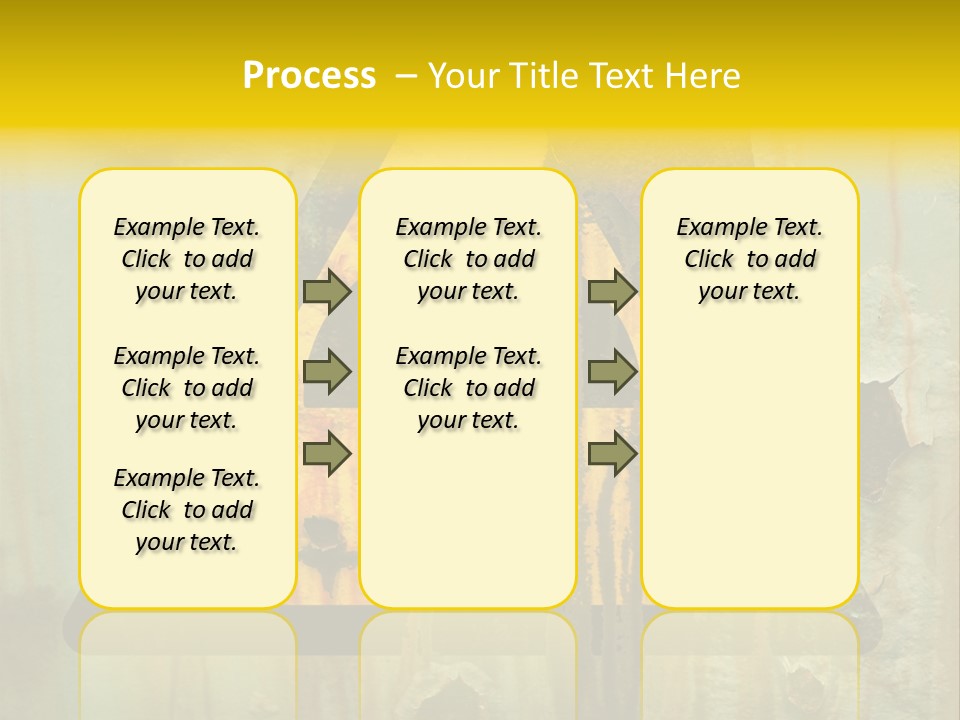 Process – Your Title Text Here

Example Text. Click to add your text.

Example Text. Click to add your text.

Example Text. Click to add your text.

Example Text. Click to add your text.

Example Text. Click to add your text.

Example Text. Click to add your text.